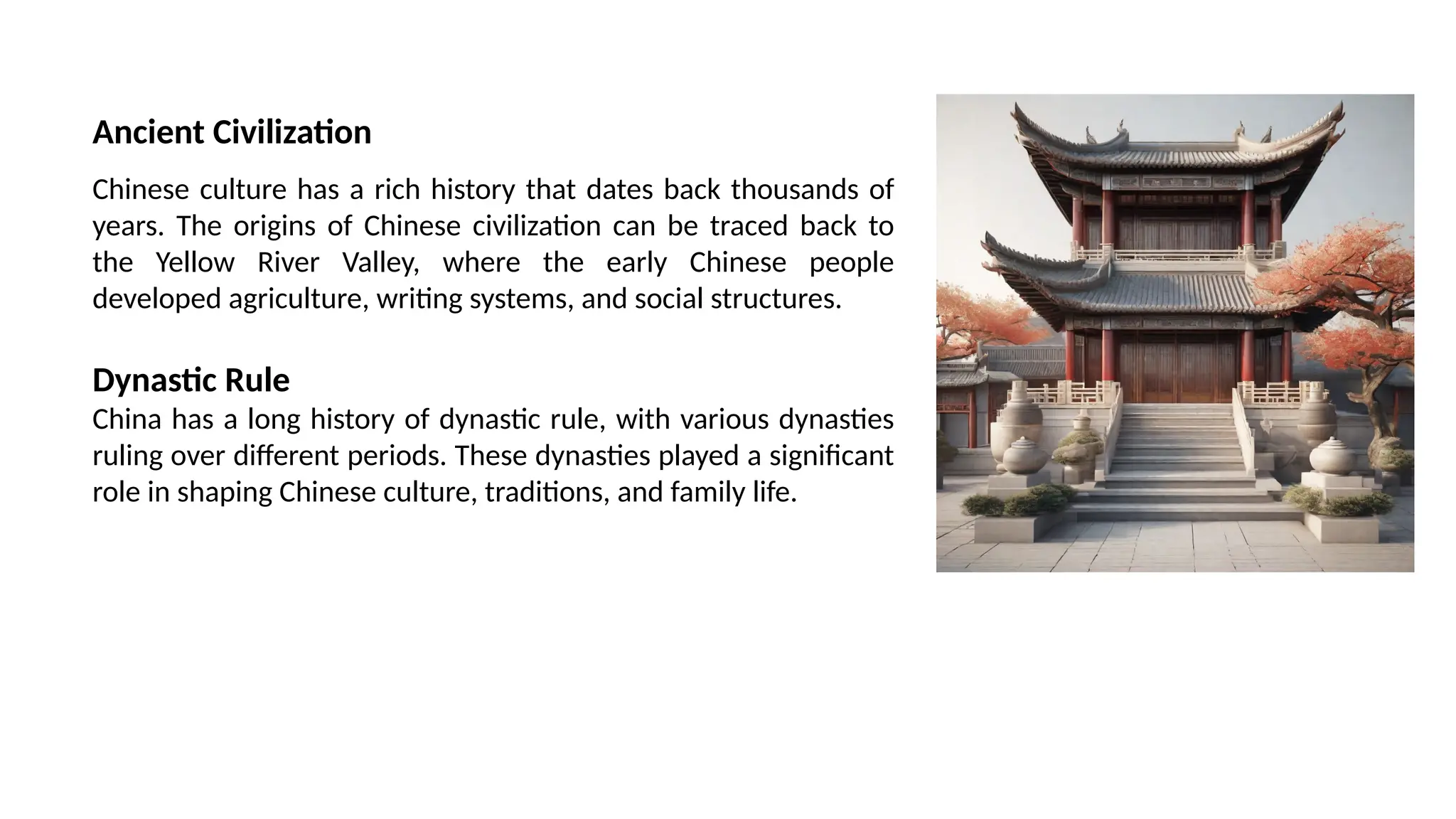 Ancient Civilization

Chinese culture has a rich history that dates back thousands of years. The origins of Chinese civilization can be traced back to the Yellow River Valley, where the early Chinese people developed agriculture, writing systems, and social structures.

Dynastic Rule

China has a long history of dynastic rule, with various dynasties ruling over different periods. These dynasties played a significant role in shaping Chinese culture, traditions, and family life.